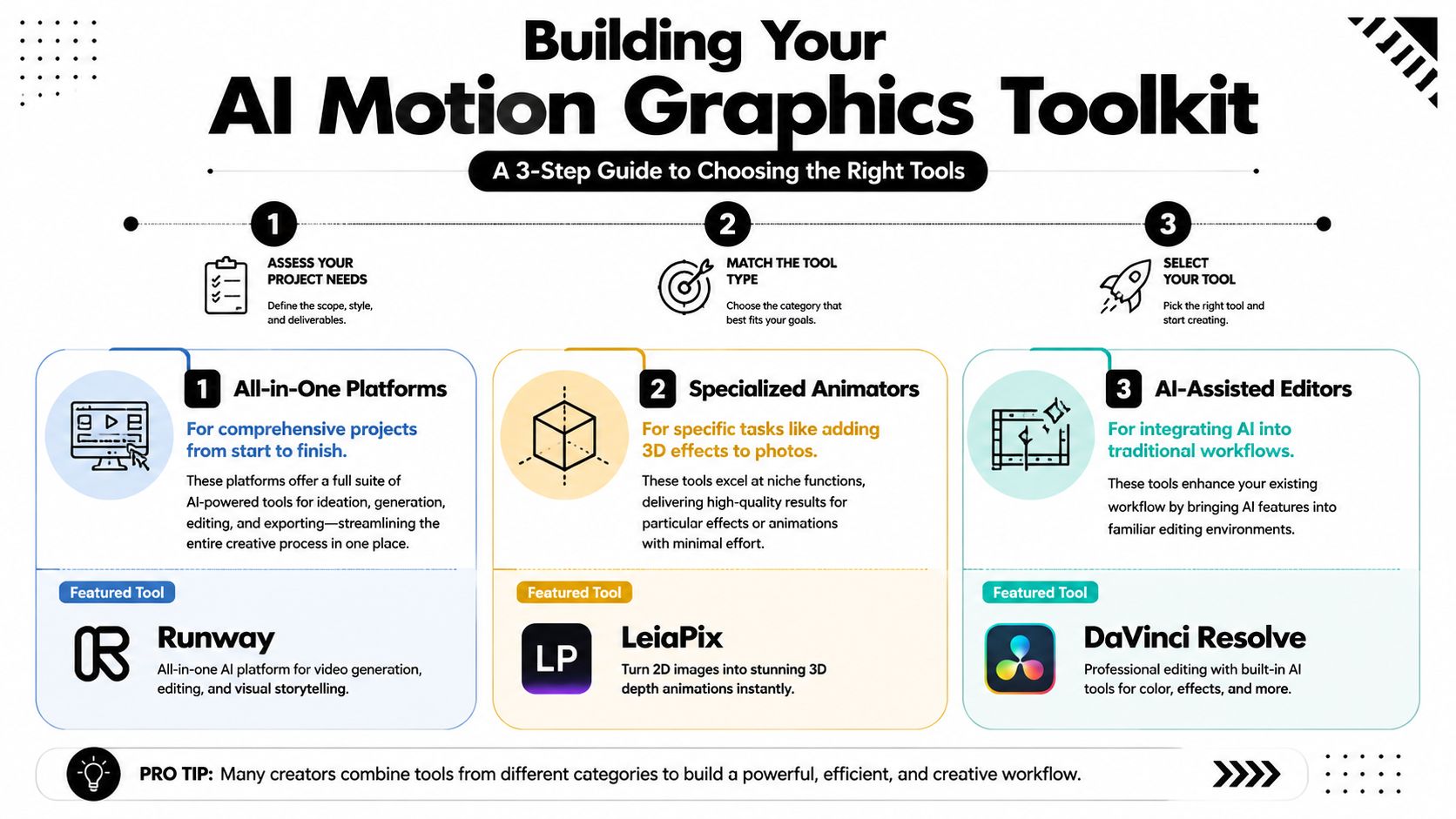 Building Your
AI Motion Graphics Toolkit

A 3-Step Guide to Choosing the Right Tools

1
ASSESS YOUR PROJECT NEEDS
Define the scope, style, and deliverables.

2
MATCH THE TOOL TYPE
Choose the category that best fits your goals.

3
SELECT YOUR TOOL
Pick the right tool and start creating.

1 All-in-One Platforms
For comprehensive projects from start to finish.
These platforms offer a full suite of AI-powered tools for ideation, generation, editing, and exporting—streamlining the entire creative process in one place.

Featured Tool
Runway
All-in-one AI platform for video generation, editing, and visual storytelling.

2 Specialized Animators
For specific tasks like adding 3D effects to photos.
These tools excel at niche functions, delivering high-quality results for particular effects or animations with minimal effort.

Featured Tool
LP
LeiaPix
Turn 2D images into stunning 3D depth animations instantly.

3 AI-Assisted Editors
For integrating AI into traditional workflows.
These tools enhance your existing workflow by bringing AI features into familiar editing environments.

Featured Tool
DaVinci Resolve
Professional editing with built-in AI tools for color, effects, and more.

PRO TIP: Many creators combine tools from different categories to build a powerful, efficient, and creative workflow.